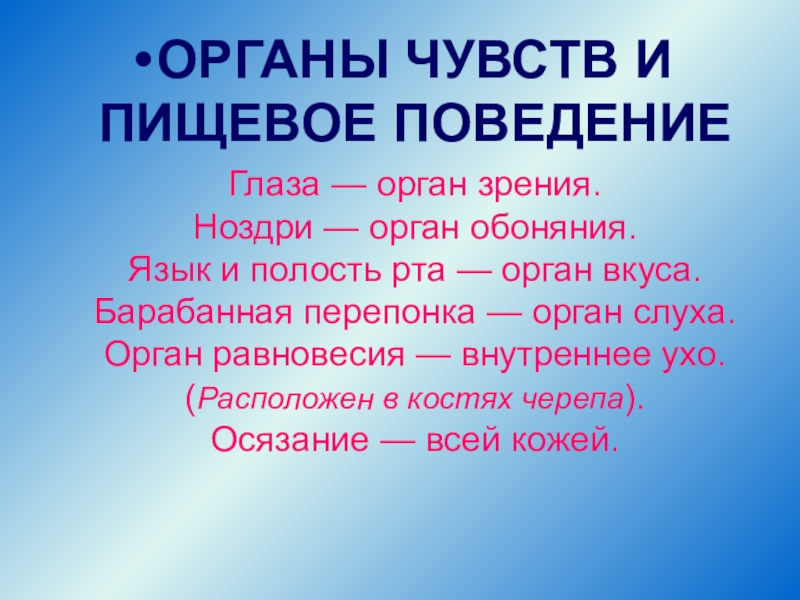 •ОРГАНЫ ЧУВСТВ И ПИЩЕВОЕ ПОВЕДЕНИЕ

Глаза — орган зрения.
Ноздри — орган обоняния.
Язык и полость рта — орган вкуса.
Барабанная перепонка — орган слуха.
Орган равновесия — внутреннее ухо.
(Расположен в костях черепа).
Осязание — всей кожей.